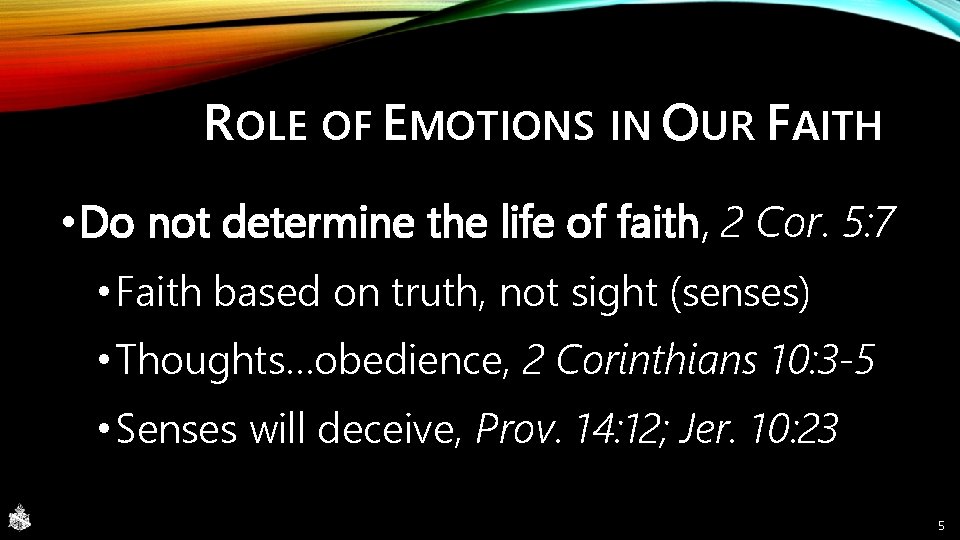 ROLE OF EMOTIONS IN OUR FAITH

• Do not determine the life of faith, 2 Cor. 5:7

• Faith based on truth, not sight (senses)

• Thoughts…obedience, 2 Corinthians 10:3-5

• Senses will deceive, Prov. 14:12; Jer. 10:23

5